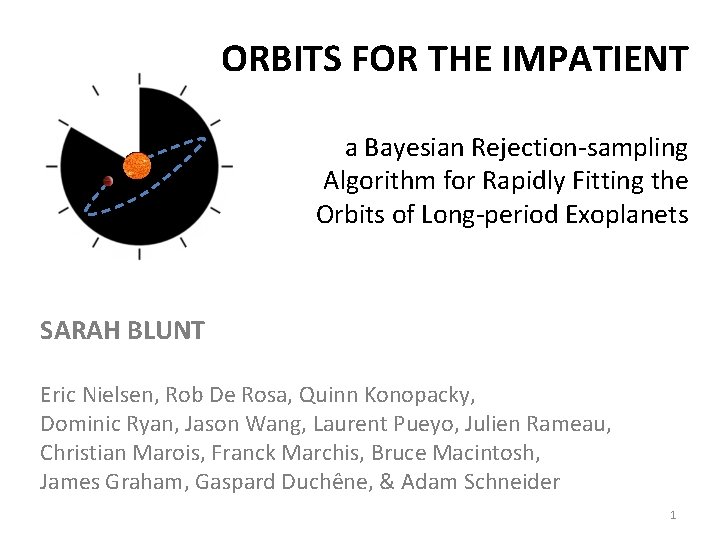 ORBITS FOR THE IMPATIENT

a Bayesian Rejection-sampling Algorithm for Rapidly Fitting the Orbits of Long-period Exoplanets

SARAH BLUNT

Eric Nielsen, Rob De Rosa, Quinn Konopacky, Dominic Ryan, Jason Wang, Laurent Pueyo, Julien Rameau, Christian Marois, Franck Marchis, Bruce Macintosh, James Graham, Gaspard Duchêne, & Adam Schneider

1